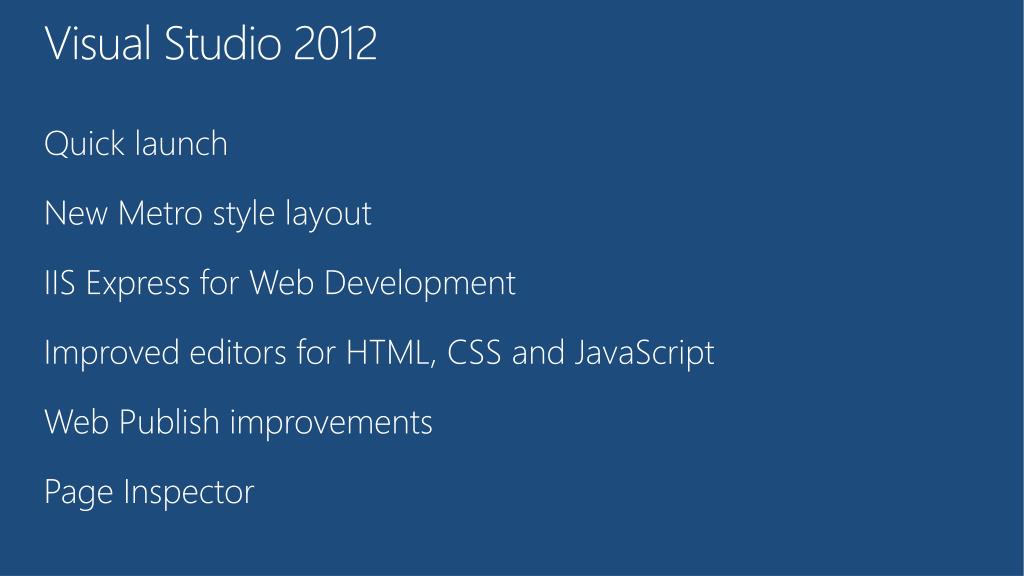 Visual Studio 2012

Quick launch

New Metro style layout

IIS Express for Web Development

Improved editors for HTML, CSS and JavaScript

Web Publish improvements

Page Inspector